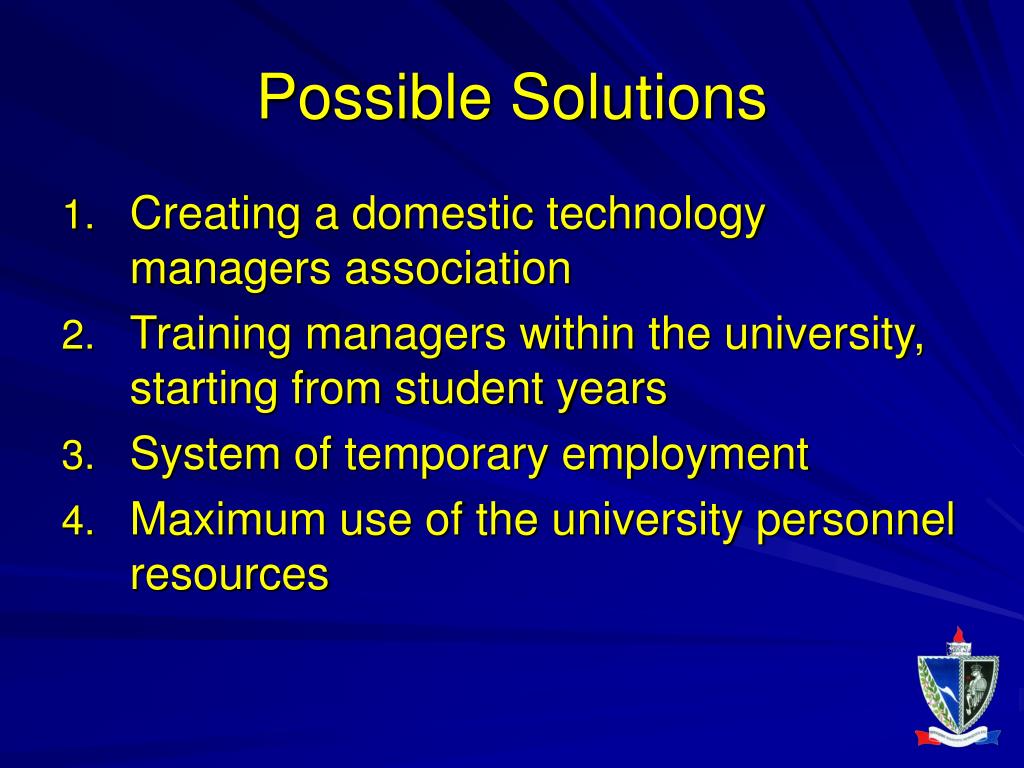 Possible Solutions

1. Creating a domestic technology managers association
2. Training managers within the university, starting from student years
3. System of temporary employment
4. Maximum use of the university personnel resources